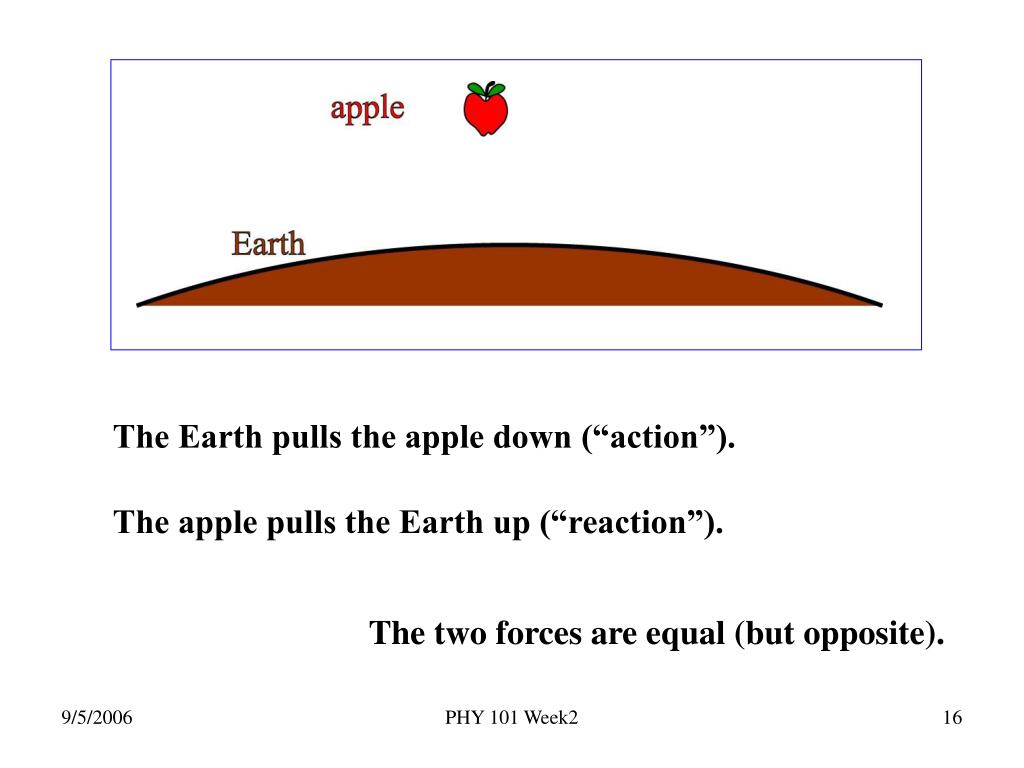 apple

Earth

The Earth pulls the apple down (“action”).

The apple pulls the Earth up (“reaction”).

The two forces are equal (but opposite).

9/5/2006

PHY 101 Week2

16